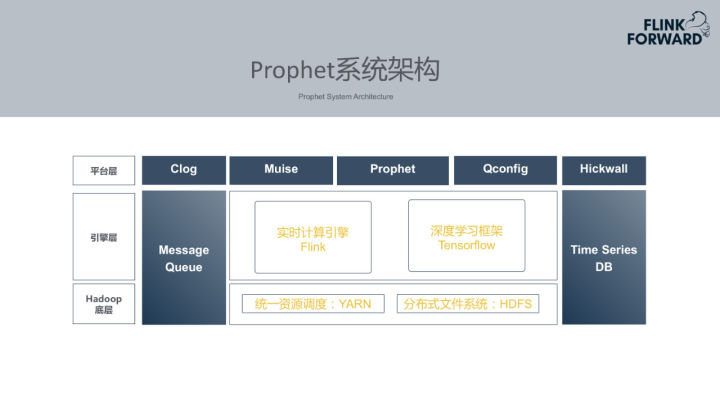 FLINK FORWARD

Prophet系统架构

Prophet System Architecture

平台层

Clog

Muise

Prophet

Qconfig

Hickwall

引擎层

Message Queue

实时计算引擎 Flink

深度学习框架 Tensorflow

Time Series DB

Hadoop 底层

统一资源调度：YARN

分布式文件系统：HDFS